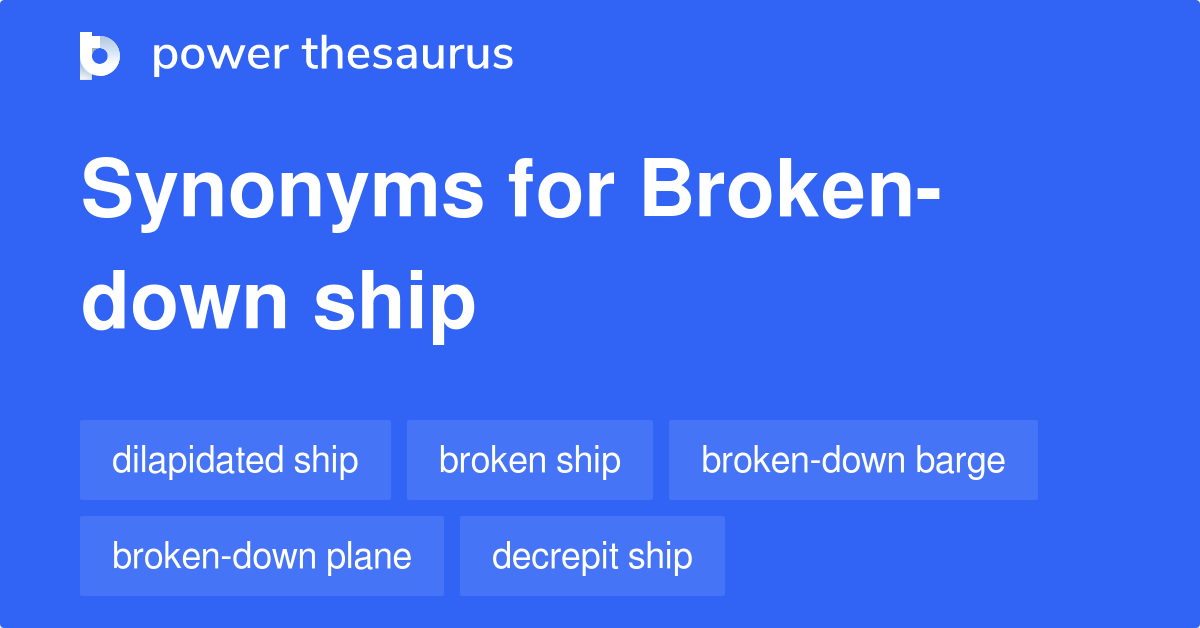 power thesaurus

Synonyms for Broken-down ship

dilapidated ship
broken ship
broken-down barge
broken-down plane
decrepit ship